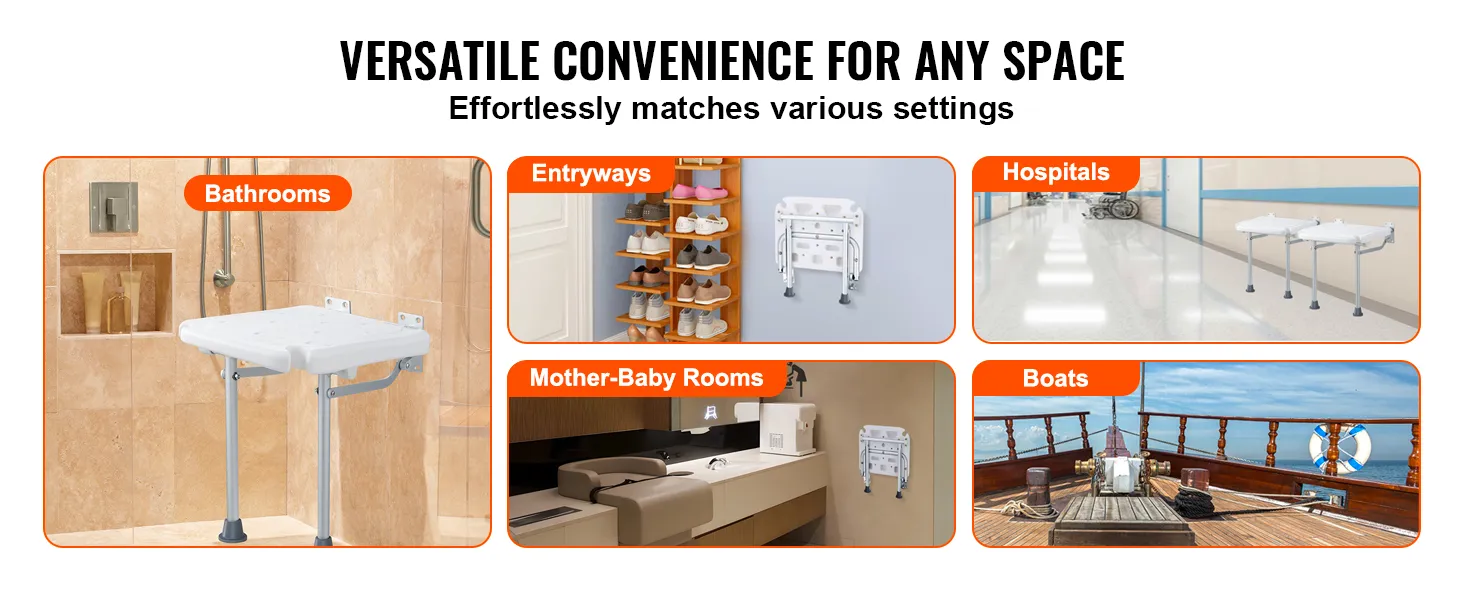 VERSATILE CONVENIENCE FOR ANY SPACE
Effortlessly matches various settings

Bathrooms

Entryways

Hospitals

Mother-Baby Rooms

Boats